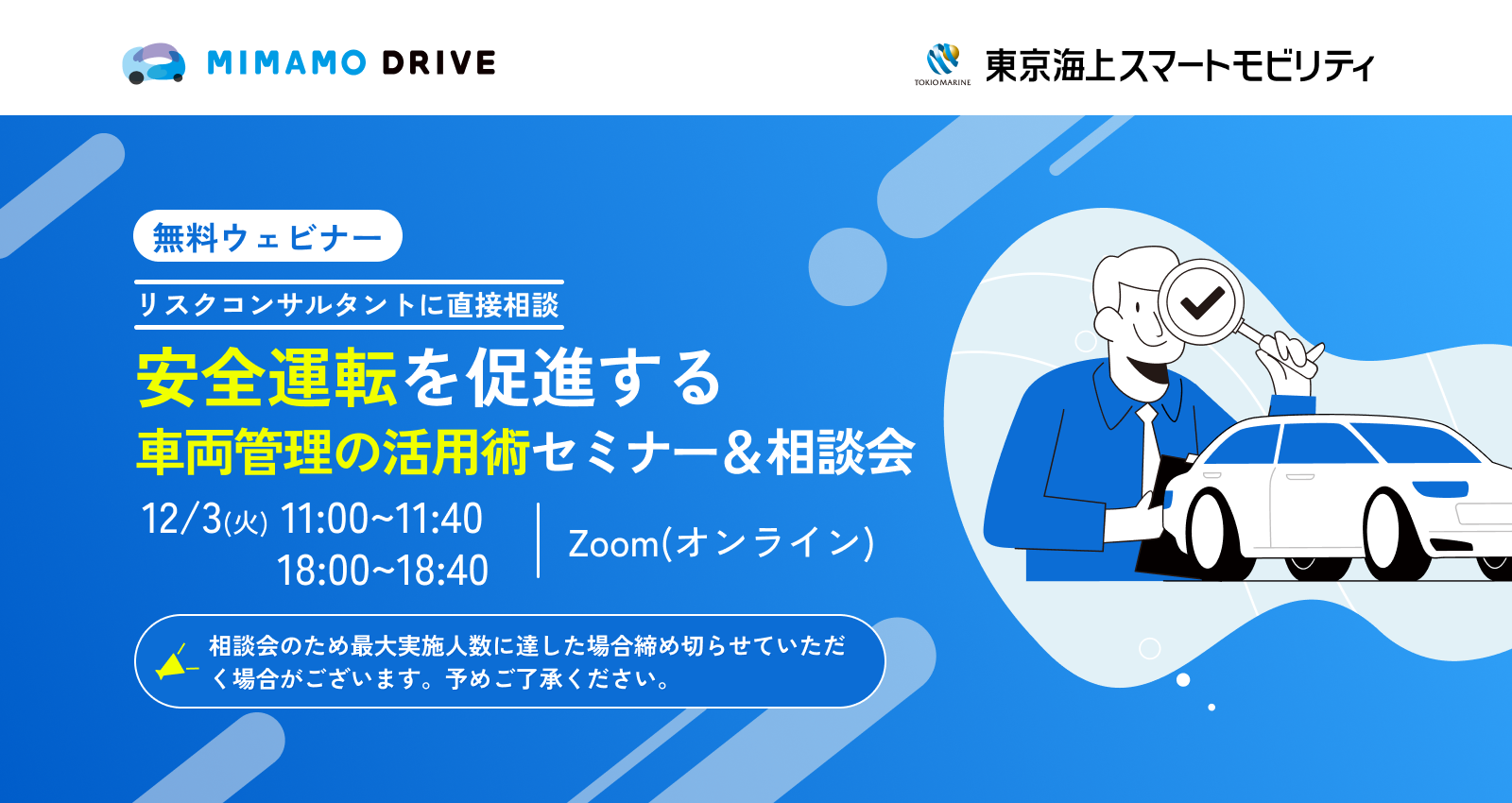 MIMAMO DRIVE

TOKIO MARINE 東京海上スマートモビリティ

無料ウェビナー

リスクコンサルタントに直接相談

安全運転を促進する
車両管理の活用術セミナー&相談会

12/3(火) 11:00~11:40
18:00~18:40

Zoom(オンライン)

相談会のため最大実施人数に達した場合締め切らせていただく場合がございます。予めご了承ください。